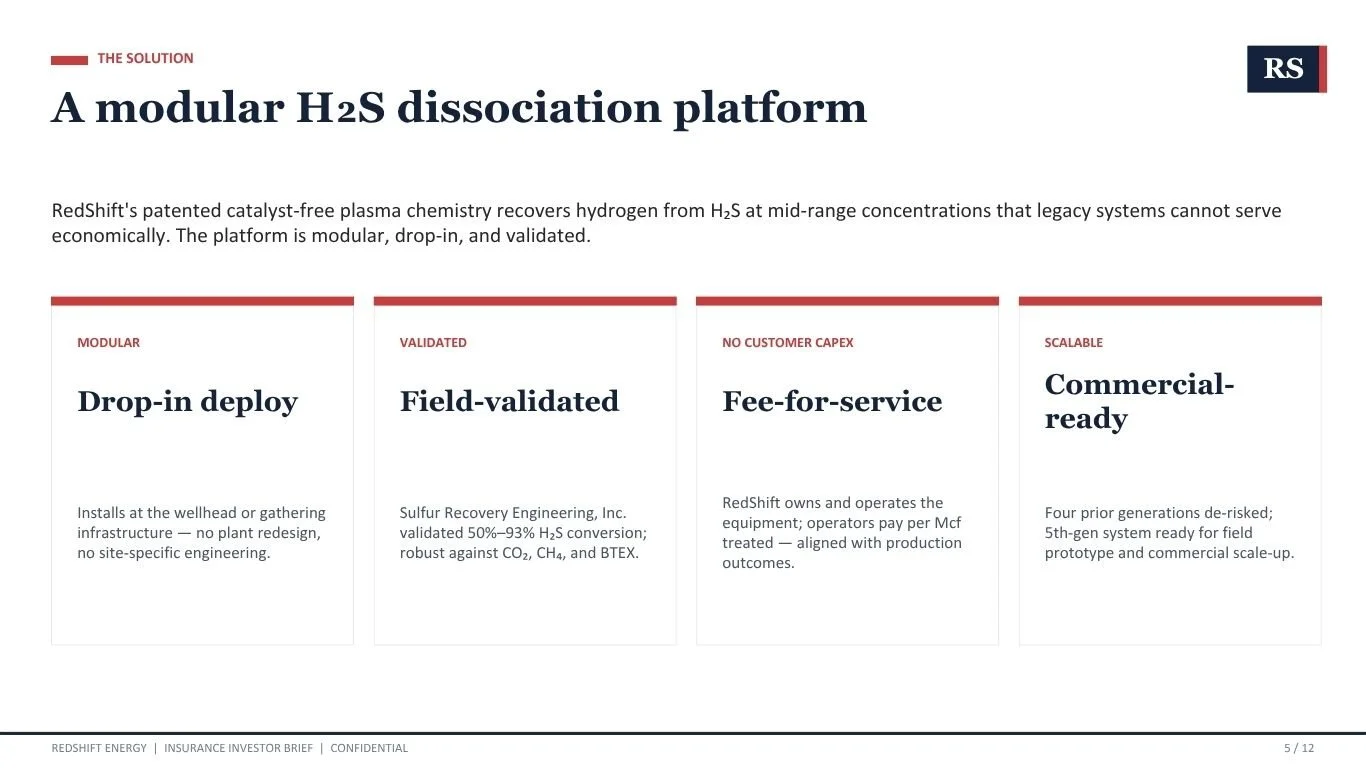 THE SOLUTION

RS

A modular $H_2S$ dissociation platform

RedShift's patented catalyst-free plasma chemistry recovers hydrogen from $H_2S$ at mid-range concentrations that legacy systems cannot serve economically. The platform is modular, drop-in, and validated.

MODULAR

Drop-in deploy

Installs at the wellhead or gathering infrastructure — no plant redesign, no site-specific engineering.

VALIDATED

Field-validated

Sulfur Recovery Engineering, Inc. validated 50%–93% $H_2S$ conversion; robust against $CO_2$, $CH_4$, and BTEX.

NO CUSTOMER CAPEX

Fee-for-service

RedShift owns and operates the equipment; operators pay per Mcf treated — aligned with production outcomes.

SCALABLE

Commercial-ready

Four prior generations de-risked; 5th-gen system ready for field prototype and commercial scale-up.

REDSHIFT ENERGY | INSURANCE INVESTOR BRIEF | CONFIDENTIAL

5 / 12